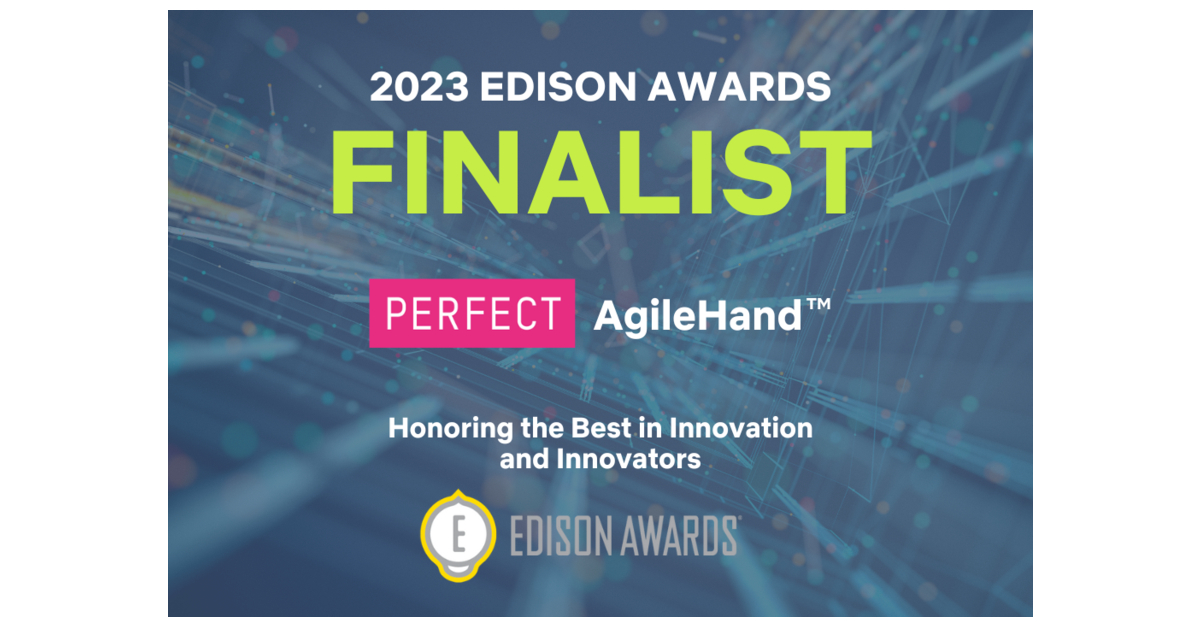 2023 EDISON AWARDS
FINALIST

PERFECT AgileHand™

Honoring the Best in Innovation and Innovators

E EDISON AWARDS